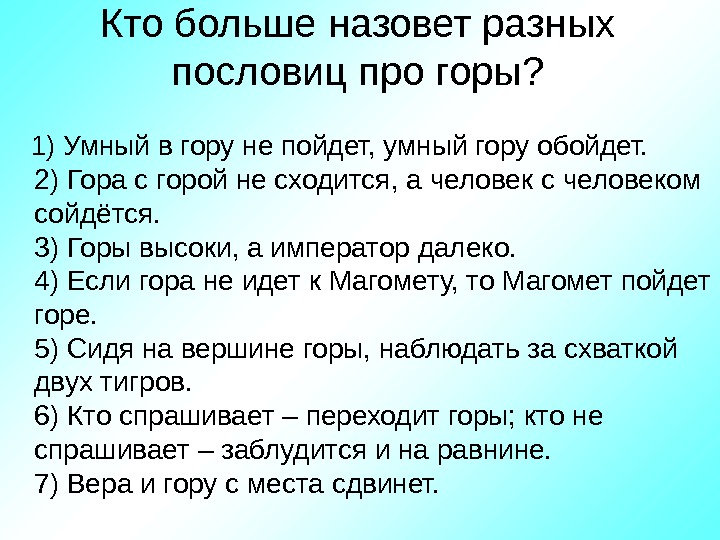 Кто больше назовет разных пословиц про горы?

1) Умный в гору не пойдет, умный гору обойдет.
2) Гора с горой не сходится, а человек с человеком сойдётся.
3) Горы высоки, а император далеко.
4) Если гора не идет к Магомету, то Магомет пойдет горе.
5) Сидя на вершине горы, наблюдать за схваткой двух тигров.
6) Кто спрашивает – переходит горы; кто не спрашивает – заблудится и на равнине.
7) Вера и гору с места сдвинет.